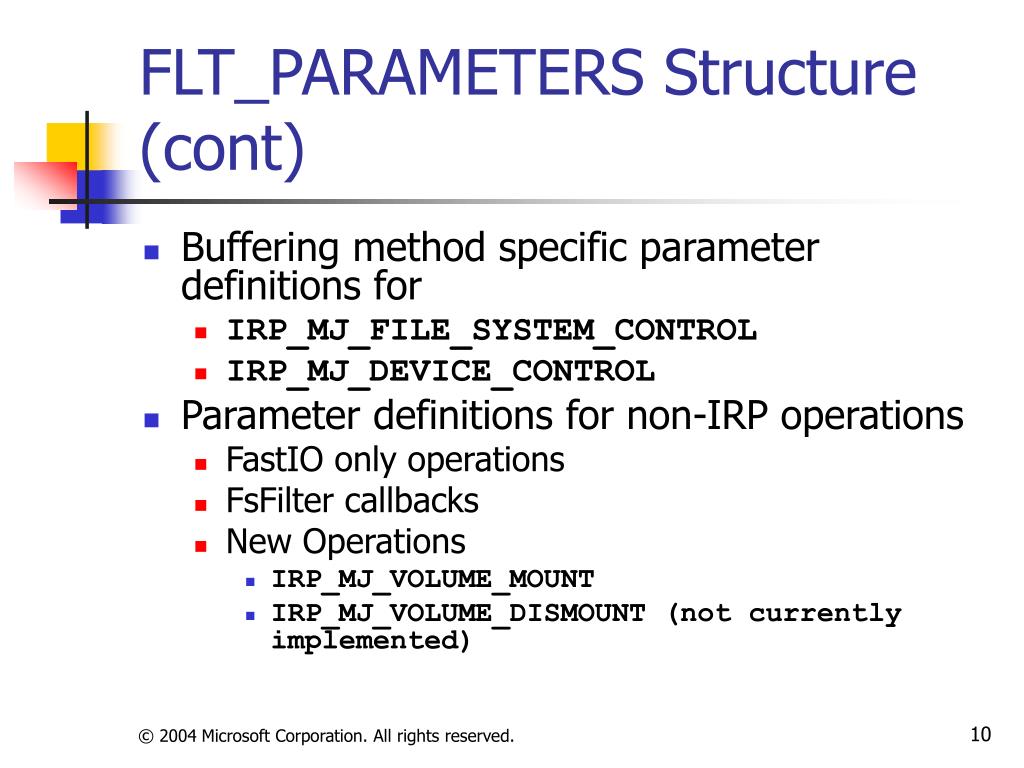 FLT_PARAMETERS Structure (cont)

Buffering method specific parameter definitions for

IRP_MJ_FILE_SYSTEM_CONTROL

IRP_MJ_DEVICE_CONTROL

Parameter definitions for non-IRP operations

FastIO only operations

FsFilter callbacks

New Operations

IRP_MJ_VOLUME_MOUNT

IRP_MJ_VOLUME_DISMOUNT (not currently implemented)

© 2004 Microsoft Corporation. All rights reserved.

10